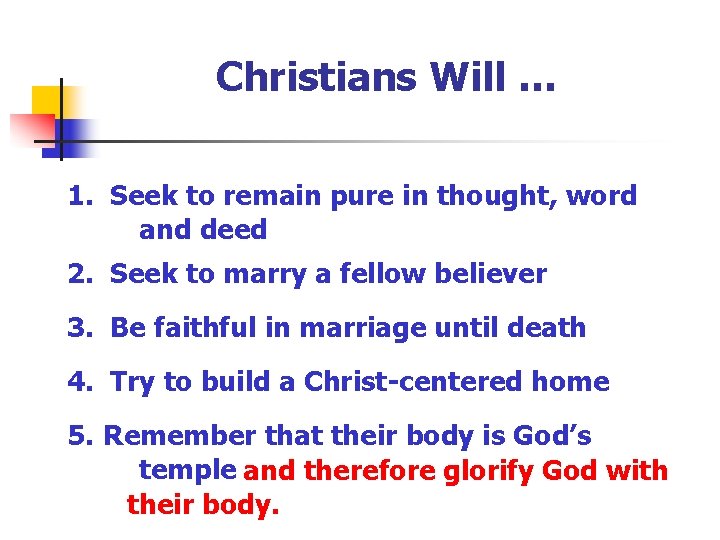 Christians Will …

1. Seek to remain pure in thought, word and deed

2. Seek to marry a fellow believer

3. Be faithful in marriage until death

4. Try to build a Christ-centered home

5. Remember that their body is God’s temple and therefore glorify God with their body.